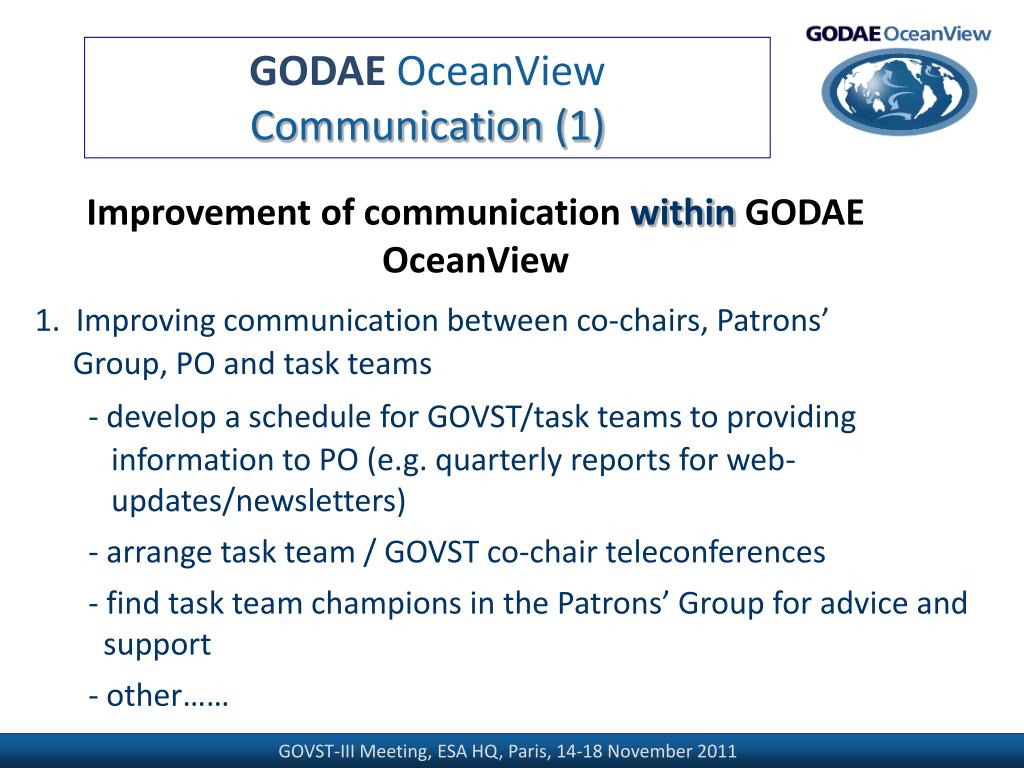 GODAE OceanView
Communication (1)

GODAE OceanView

Improvement of communication within GODAE OceanView

1. Improving communication between co-chairs, Patrons' Group, PO and task teams

- develop a schedule for GOVST/task teams to providing information to PO (e.g. quarterly reports for web-updates/newsletters)

- arrange task team / GOVST co-chair teleconferences

- find task team champions in the Patrons' Group for advice and support

- other……

GOVST-III Meeting, ESA HQ, Paris, 14-18 November 2011